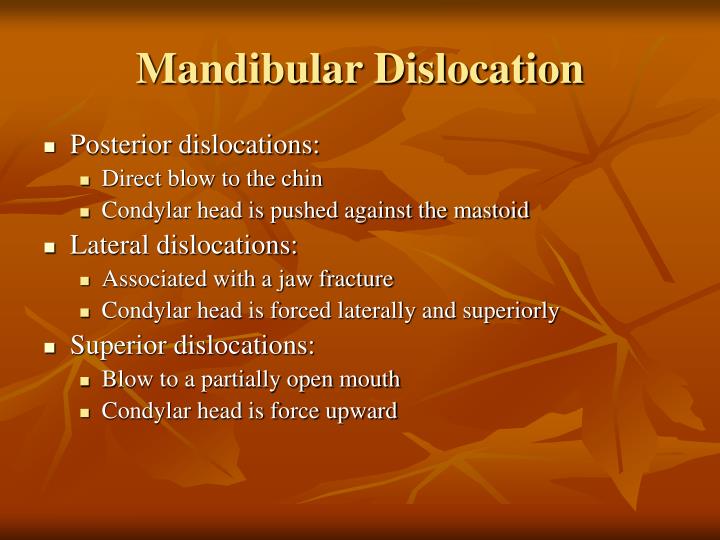 Mandibular Dislocation

- Posterior dislocations:
  - Direct blow to the chin
  - Condylar head is pushed against the mastoid
- Lateral dislocations:
  - Associated with a jaw fracture
  - Condylar head is forced laterally and superiorly
- Superior dislocations:
  - Blow to a partially open mouth
  - Condylar head is force upward